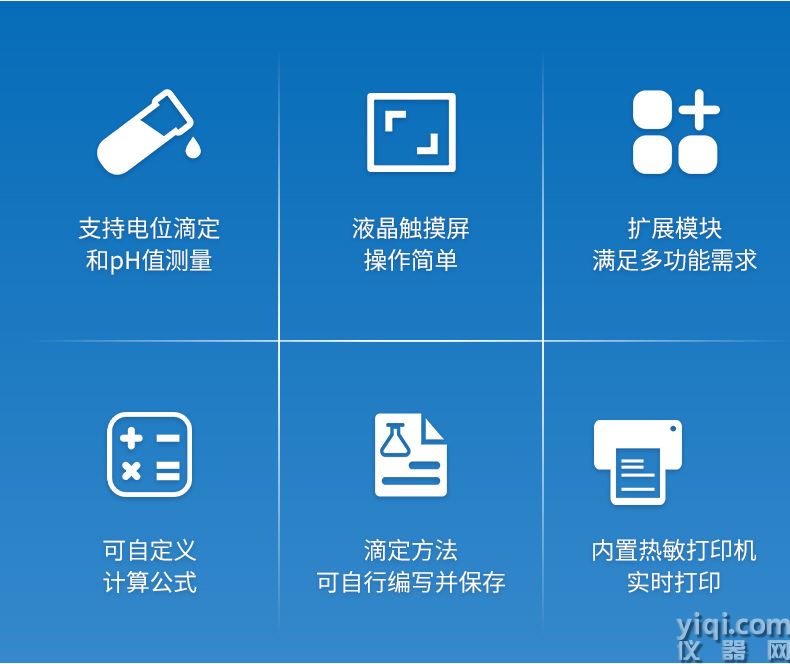 支持电位滴定
和pH值测量

液晶触摸屏
操作简单

扩展模块
满足多功能需求

可自定义
计算公式

滴定方法
可自行编写并保存

内置热敏打印机
实时打印

yiqi.com
仪器网